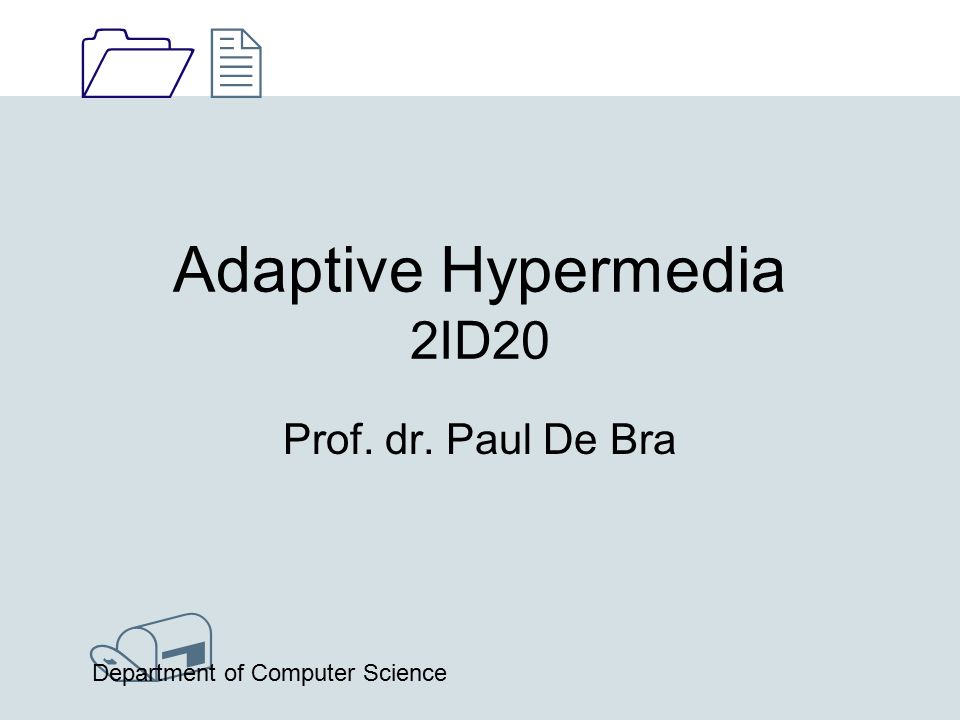 Adaptive Hypermedia
2ID20

Prof. dr. Paul De Bra

Department of Computer Science